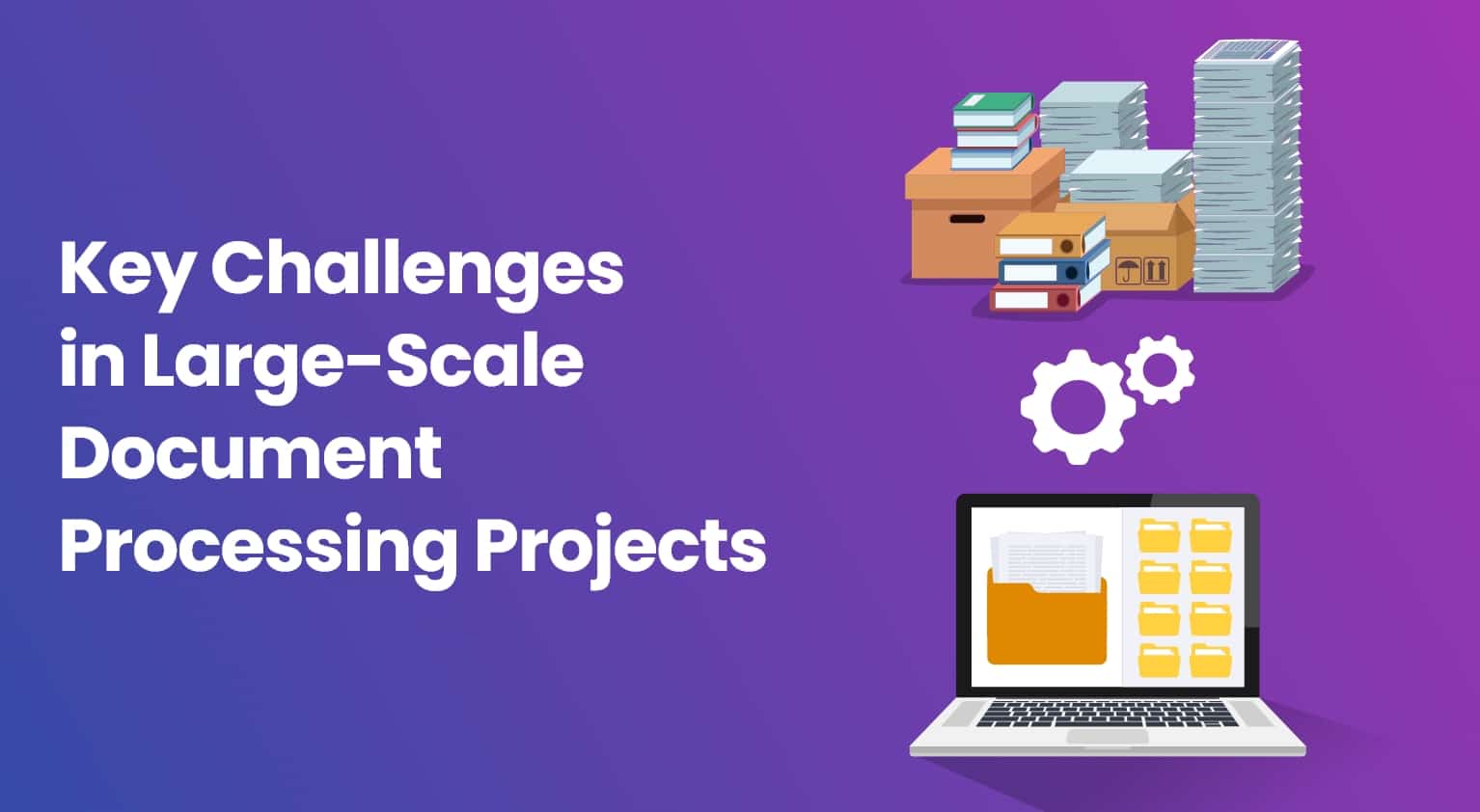 Key Challenges in Large-Scale Document Processing Projects